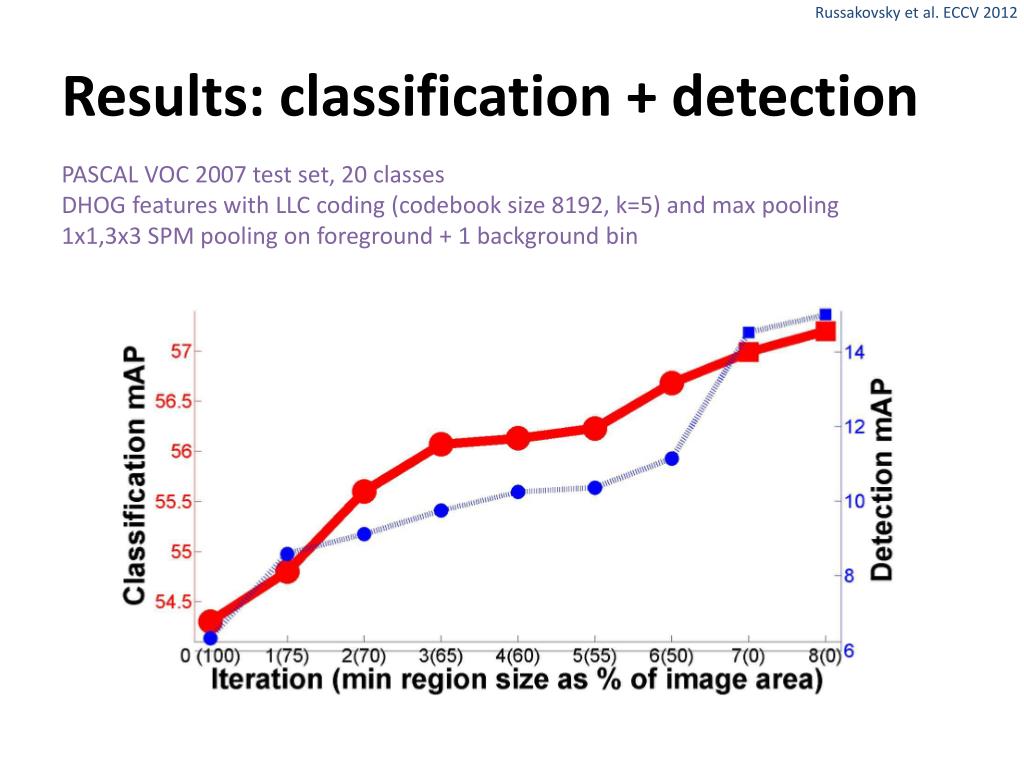 Russakovsky et al. ECCV 2012

Results: classification + detection

PASCAL VOC 2007 test set, 20 classes
DHOG features with LLC coding (codebook size 8192, k=5) and max pooling
1x1,3x3 SPM pooling on foreground + 1 background bin

Classification mAP

57
56.5
56
55.5
55
54.5

Detection mAP

14
12
10
8
6

0 (100) 1(75) 2(70) 3(65) 4(60) 5(55) 6(50) 7(0) 8(0)

Iteration (min region size as % of image area)